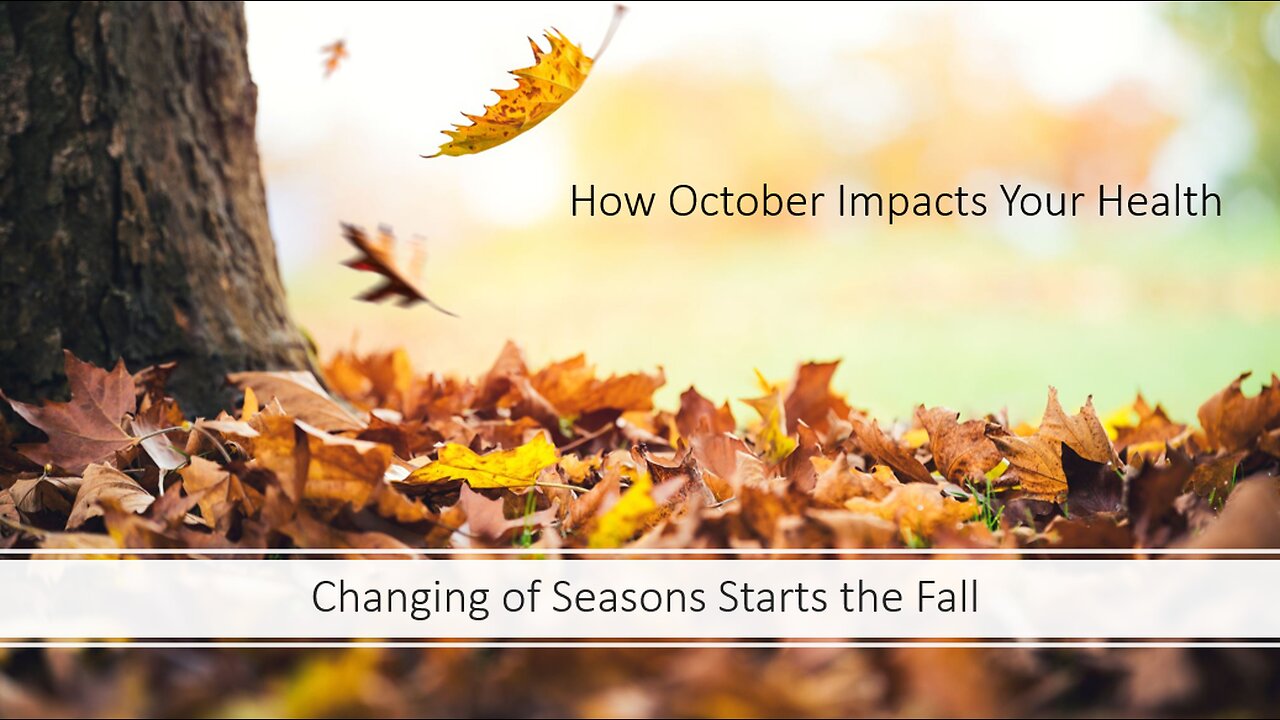 How October Impacts Your Health

Changing of Seasons Starts the Fall